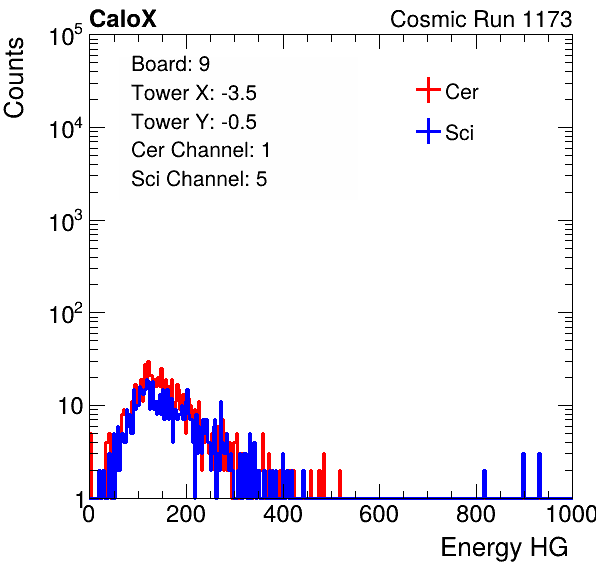 CaloX

Cosmic Run 1173

Counts

$10^5$
$10^4$
$10^3$
$10^2$
10
1

Board: 9
Tower X: -3.5
Tower Y: -0.5
Cer Channel: 1
Sci Channel: 5

Cer
Sci

0 200 400 600 800 1000

Energy HG